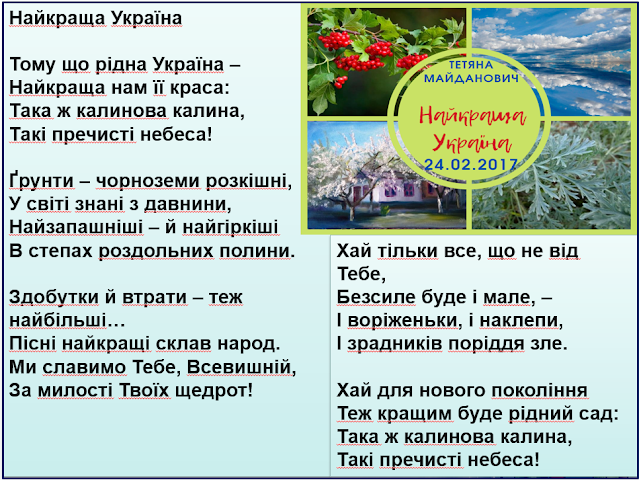 Найкраща Україна

Тому що рідна Україна –
Найкраща нам її краса:
Така ж калинова калина,
Такі пречисті небеса!

Ґрунти – чорноземи розкішні,
У світі знані з давнини,
Найзапашніші – й найгіркіші
В степах роздольних полини.

Здобутки й втрати – теж найбільші…
Пісні найкращі склав народ.
Ми славимо Тебе, Всевишній,
За милості Твоїх щедрот!

ТЕТЯНА МАЙДАНОВИЧ

Найкраща Україна
24.02.2017

Хай тільки все, що не від Тебе,
Безсиле буде і мале, –
І воріженьки, і наклепи,
І зрадників поріддя зле.

Хай для нового покоління
Теж кращим буде рідний сад:
Така ж калинова калина,
Такі пречисті небеса!